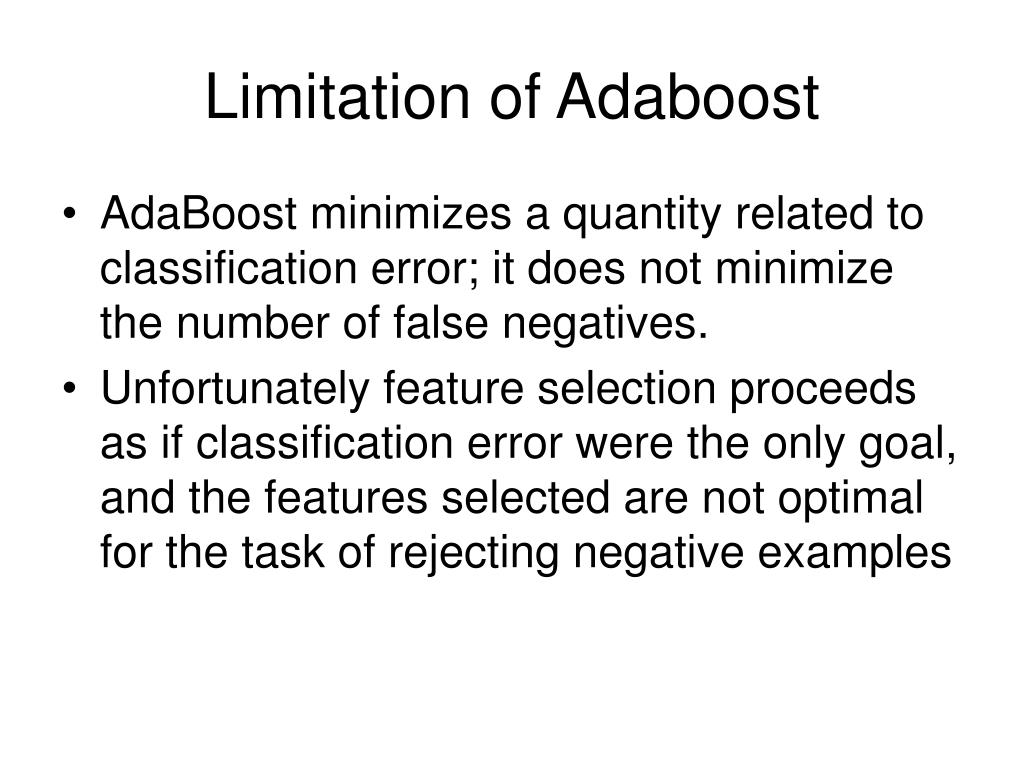 Limitation of Adaboost

• AdaBoost minimizes a quantity related to classification error; it does not minimize the number of false negatives.
• Unfortunately feature selection proceeds as if classification error were the only goal, and the features selected are not optimal for the task of rejecting negative examples